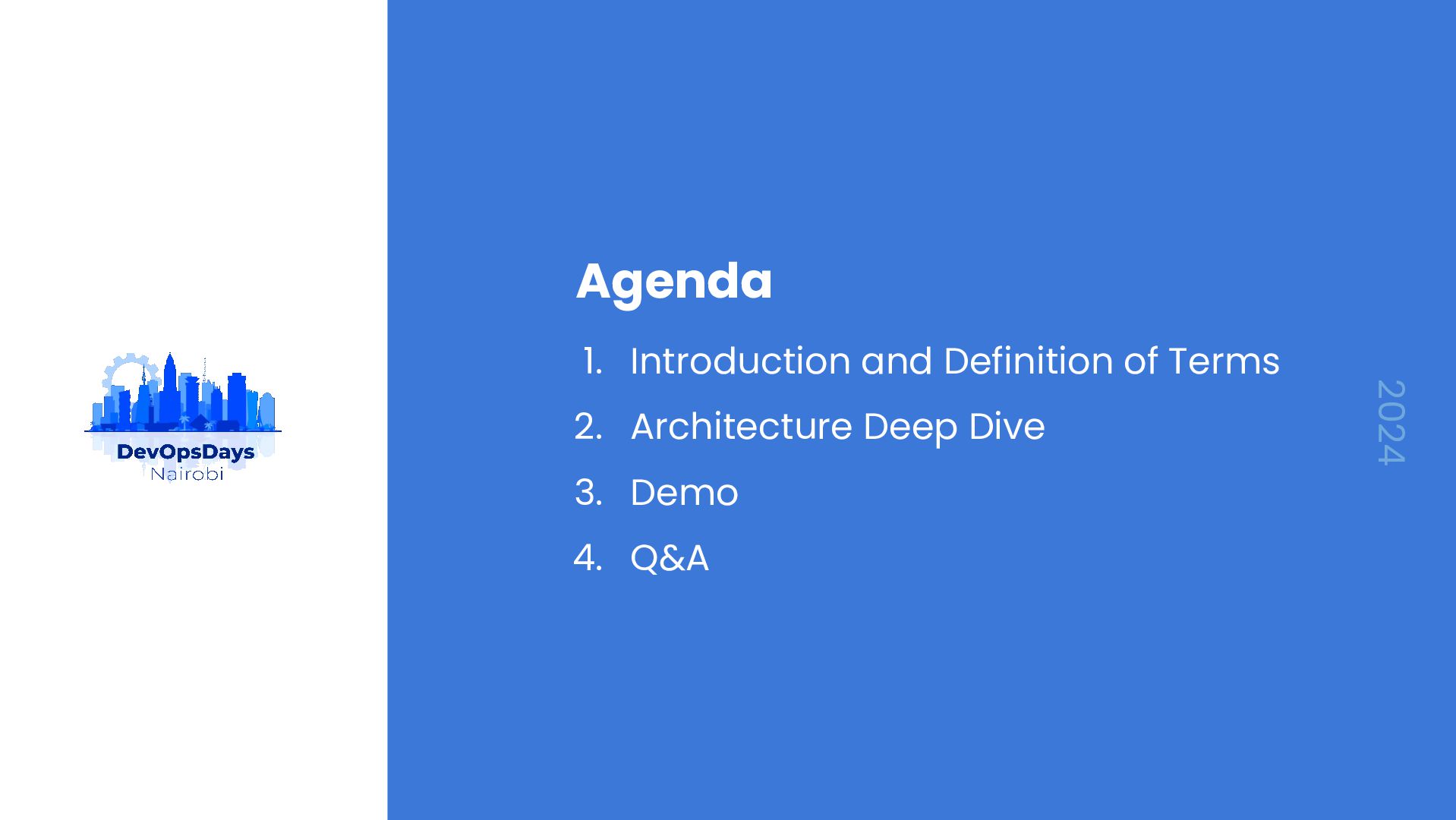 DevOpsDays
Nairobi

Agenda

1. Introduction and Definition of Terms
2. Architecture Deep Dive
3. Demo
4. Q&A

2024